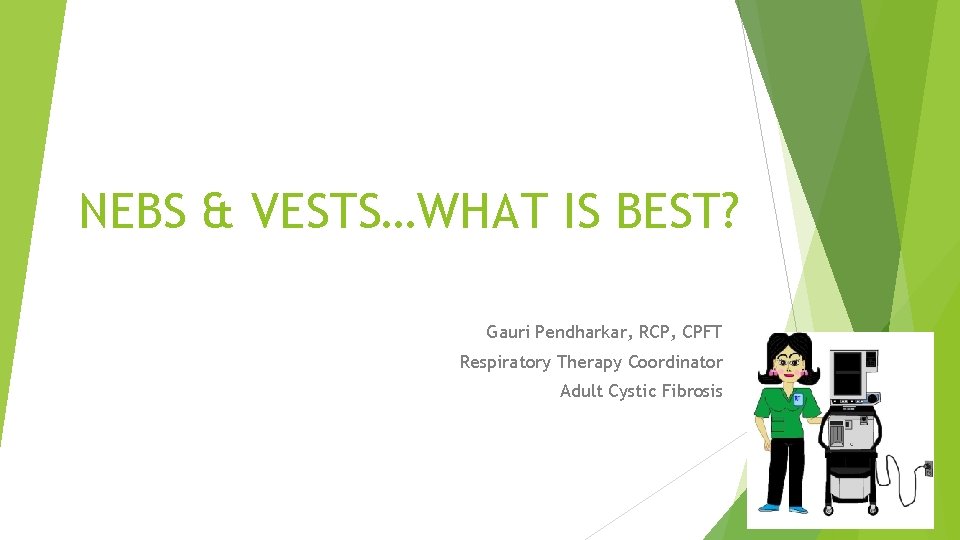 NEBS & VESTS…WHAT IS BEST?

Gauri Pendharkar, RCP, CPFT
Respiratory Therapy Coordinator
Adult Cystic Fibrosis